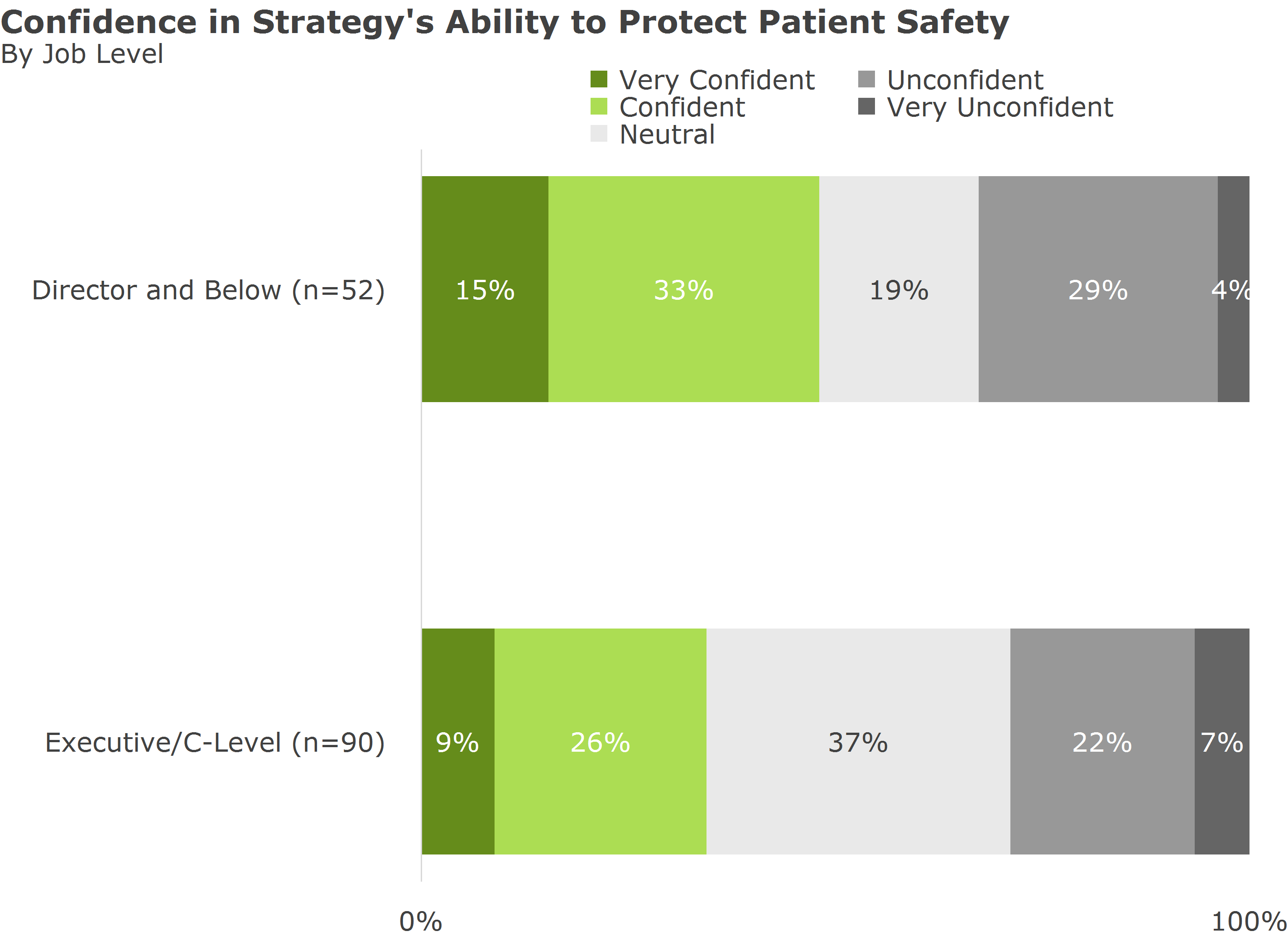 Confidence in Strategy's Ability to Protect Patient Safety
By Job Level

Very Confident
Confident
Neutral
Unconfident
Very Unconfident

Director and Below (n=52)
15%
33%
19%
29%
4%

Executive/C-Level (n=90)
9%
26%
37%
22%
7%

0%
100%